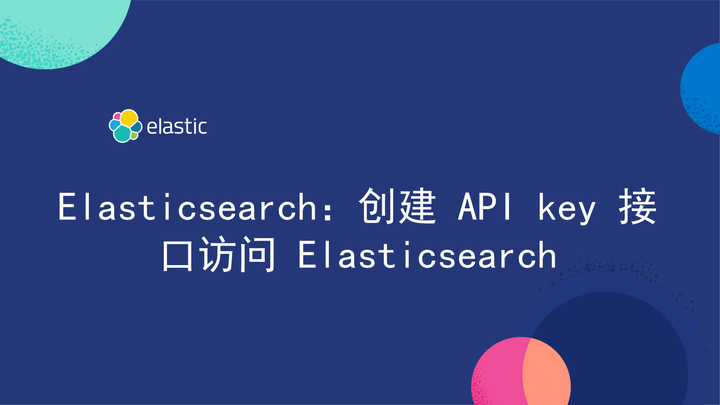 elastic

Elasticsearch：创建 API key 接口访问 Elasticsearch